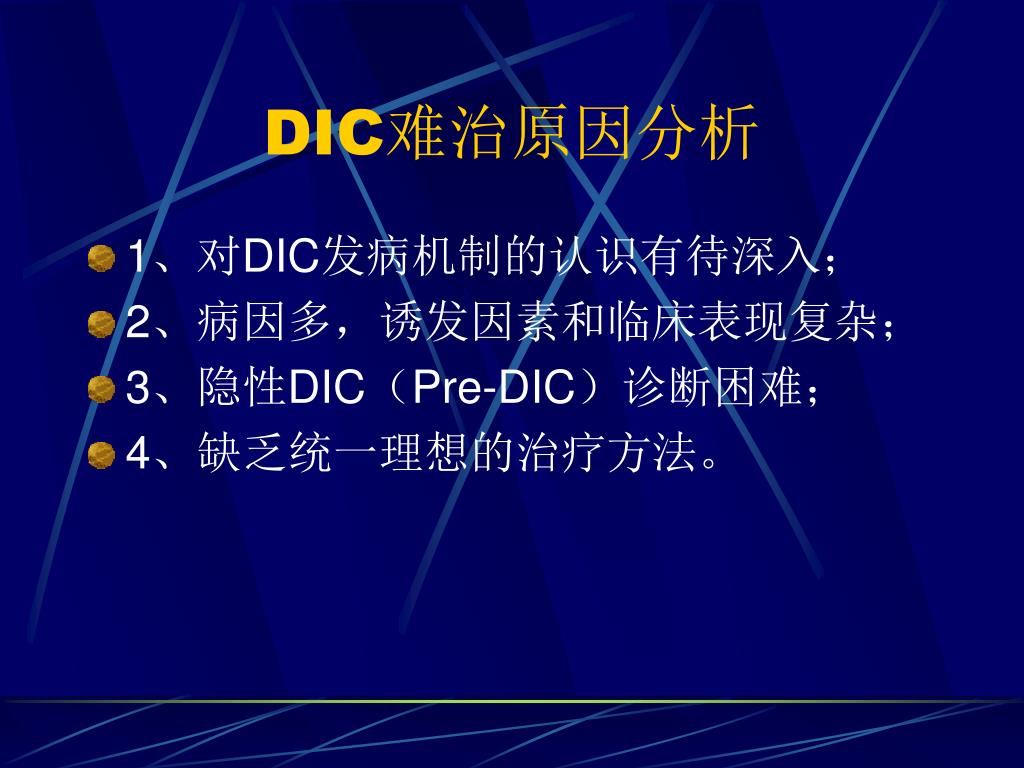 DIC难治原因分析

1、对DIC发病机制的认识有待深入；

2、病因多，诱发因素和临床表现复杂；

3、隐性DIC（Pre-DIC）诊断困难；

4、缺乏统一理想的治疗方法。